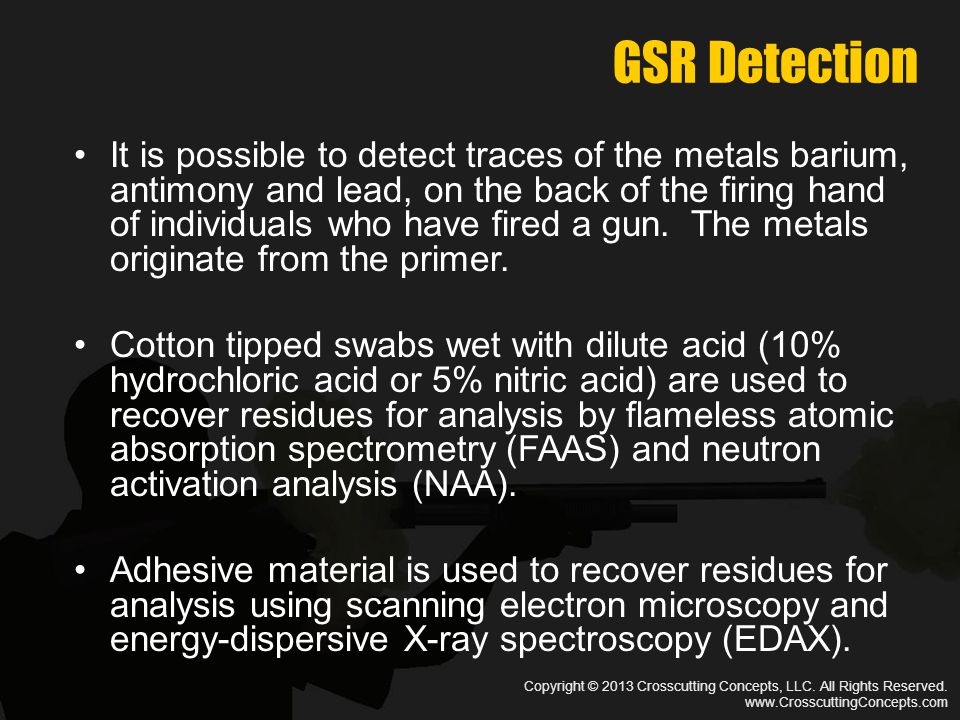 GSR Detection

• It is possible to detect traces of the metals barium, antimony and lead, on the back of the firing hand of individuals who have fired a gun. The metals originate from the primer.

• Cotton tipped swabs wet with dilute acid (10% hydrochloric acid or 5% nitric acid) are used to recover residues for analysis by flameless atomic absorption spectrometry (FAAS) and neutron activation analysis (NAA).

• Adhesive material is used to recover residues for analysis using scanning electron microscopy and energy-dispersive X-ray spectroscopy (EDAX).

Copyright © 2013 Crosscutting Concepts, LLC. All Rights Reserved.
www.CrosscuttingConcepts.com